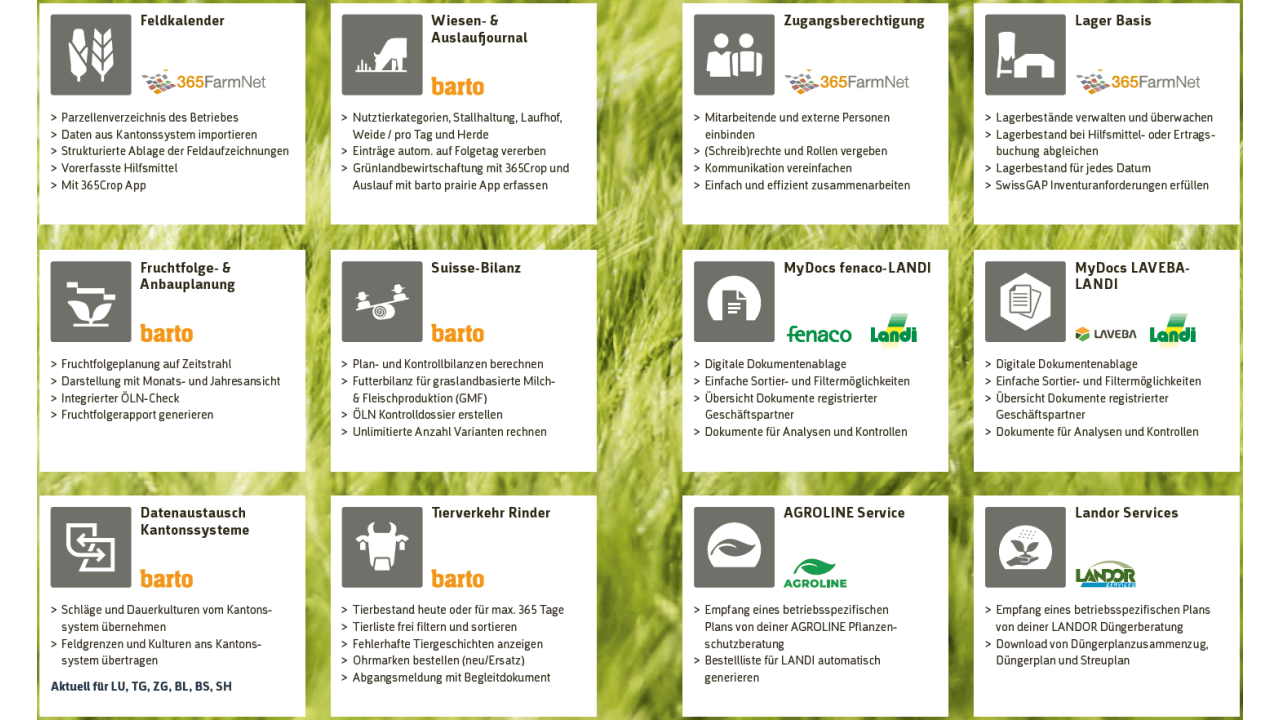 Feldkalender

365FarmNet

> Parzellenverzeichnis des Betriebes
> Daten aus Kantonssystem importieren
> Strukturierte Ablage der Feldaufzeichnungen
> Vorerfasste Hilfsmittel
> Mit 365Crop App

Wiesen- & Auslaufjournal

barto

> Nutztierkategorien, Stallhaltung, Laufhof, Weide / pro Tag und Herde
> Einträge autom. auf Folgetag vererben
> Grünlandbewirtschaftung mit 365Crop und Auslauf mit barto prairie App erfassen

Zugangsberechtigung

365FarmNet

> Mitarbeitende und externe Personen einbinden
> (Schreib)rechte und Rollen vergeben
> Kommunikation vereinfachen
> Einfach und effizient zusammenarbeiten

Lager Basis

365FarmNet

> Lagerbestände verwalten und überwachen
> Lagerbestand bei Hilfsmittel- oder Ertragsbuchung abgleichen
> Lagerbestand für jedes Datum
> SwissGAP Inventuranforderungen erfüllen

Fruchtfolge- & Anbauplanung

barto

> Fruchtfolgeplanung auf Zeitstrahl
> Darstellung mit Monats- und Jahresansicht
> Integrierter ÖLN-Check
> Fruchtfolgerapport generieren

Suisse-Bilanz

barto

> Plan- und Kontrollbilanzen berechnen
> Futterbilanz für graslandbasierte Milch- & Fleischproduktion (GMF)
> ÖLN Kontrolldossier erstellen
> Unlimitierte Anzahl Varianten rechnen

MyDocs fenaco-LANDI

fenaco Landi

> Digitale Dokumentenablage
> Einfache Sortier- und Filtermöglichkeiten
> Übersicht Dokumente registrierter Geschäftspartner
> Dokumente für Analysen und Kontrollen

MyDocs LAVEBA-LANDI

LAVEBA Landi

> Digitale Dokumentenablage
> Einfache Sortier- und Filtermöglichkeiten
> Übersicht Dokumente registrierter Geschäftspartner
> Dokumente für Analysen und Kontrollen

Datenaustausch Kantonssysteme

barto

> Schläge und Dauerkulturen vom Kantonssystem übernehmen
> Feldgrenzen und Kulturen ans Kantonssystem übertragen

Aktuell für LU, TG, ZG, BL, BS, SH

Tierverkehr Rinder

barto

> Tierbestand heute oder für max. 365 Tage
> Tierliste frei filtern und sortieren
> Fehlerhafte Tiergeschichten anzeigen
> Ohrmarken bestellen (neu/Ersatz)
> Abgangsmeldung mit Begleitdokument

AGROLINE Service

AGROLINE

> Empfang eines betriebsspezifischen Plans von deiner AGROLINE Pflanzenschutzberatung
> Bestellliste für LANDI automatisch generieren

Landor Services

LANDOR

> Empfang eines betriebsspezifischen Plans von deiner LANDOR Düngerberatung
> Download von Düngerplanzusammenzug, Düngerplan und Streuplan